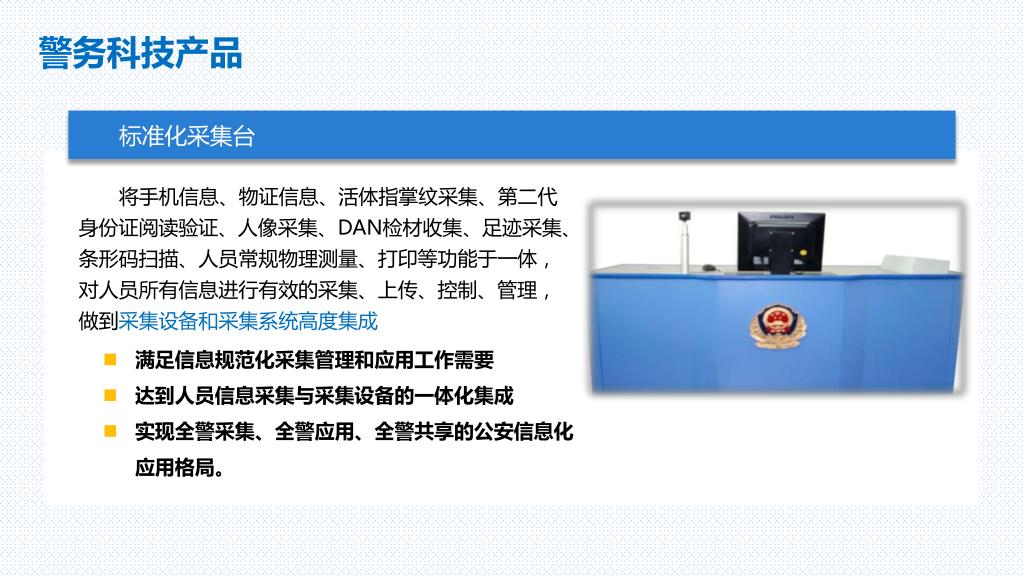 警务科技产品

标准化采集台

将手机信息、物证信息、活体指掌纹采集、第二代身份证阅读验证、人像采集、DAN检材收集、足迹采集、条形码扫描、人员常规物理测量、打印等功能于一体，对人员所有信息进行有效的采集、上传、控制、管理，做到采集设备和采集系统高度集成

满足信息规范化采集管理和应用工作需要

达到人员信息采集与采集设备的一体化集成

实现全警采集、全警应用、全警共享的公安信息化应用格局。

PHILIPS